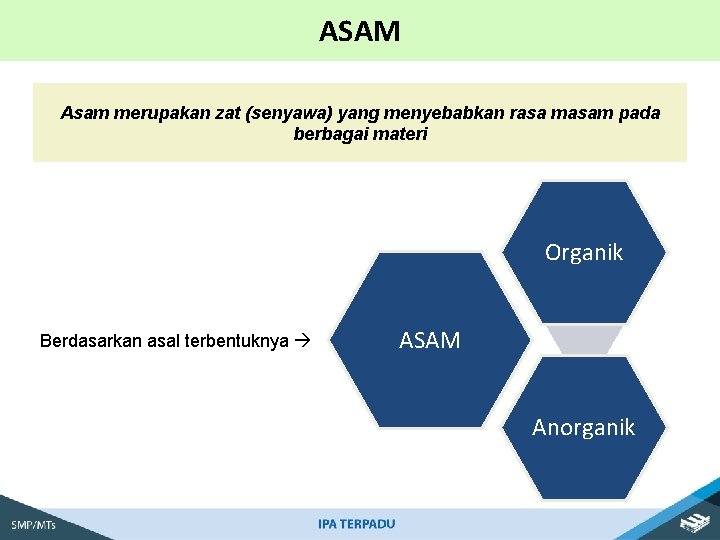 ASAM

Asam merupakan zat (senyawa) yang menyebabkan rasa masam pada berbagai materi

Berdasarkan asal terbentuknya →

ASAM

Organik

Anorganik

SMP/MTs

IPA TERPADU